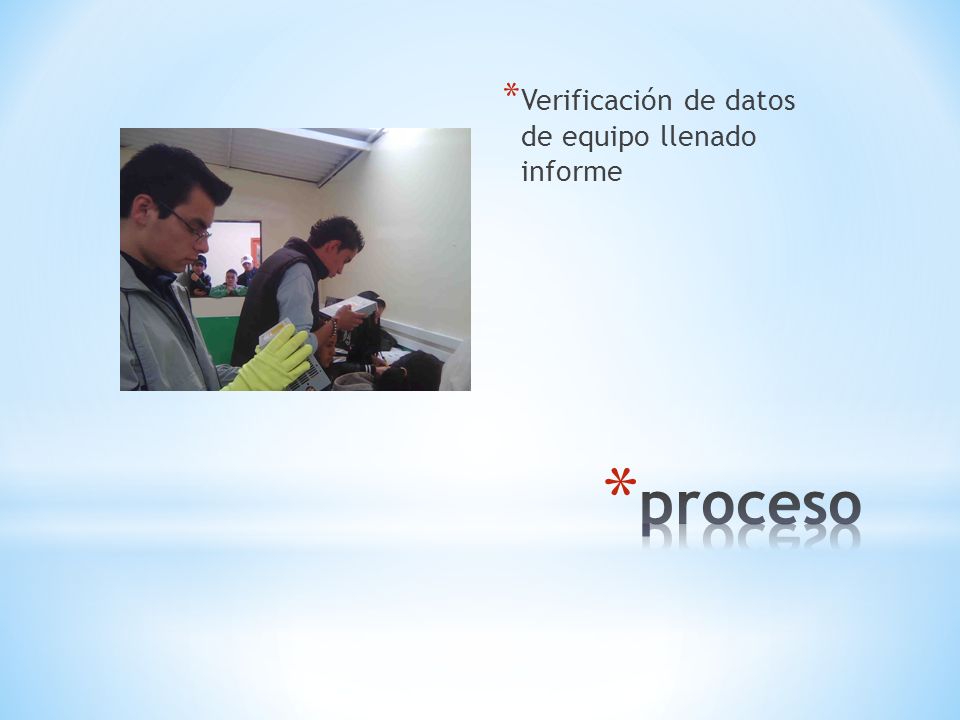 *Verificación de datos de equipo llenado informe

*proceso